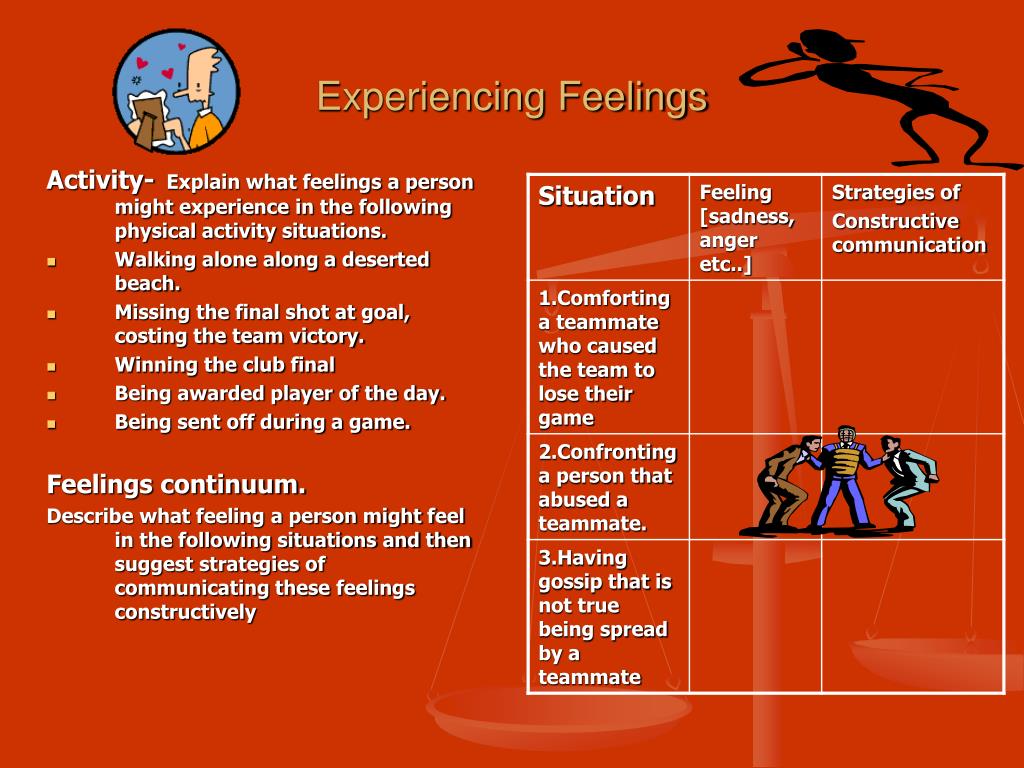 Experiencing Feelings

Activity- Explain what feelings a person might experience in the following physical activity situations.

- Walking alone along a deserted beach.
- Missing the final shot at goal, costing the team victory.
- Winning the club final
- Being awarded player of the day.
- Being sent off during a game.

Feelings continuum.

Describe what feeling a person might feel in the following situations and then suggest strategies of communicating these feelings constructively

| Situation | Feeling [sadness, anger etc..] | Strategies of Constructive communication |
|---|---|---|
| 1.Comforting a teammate who caused the team to lose their game | | |
| 2.Confronting a person that abused a teammate. | | |
| 3.Having gossip that is not true being spread by a teammate | | |